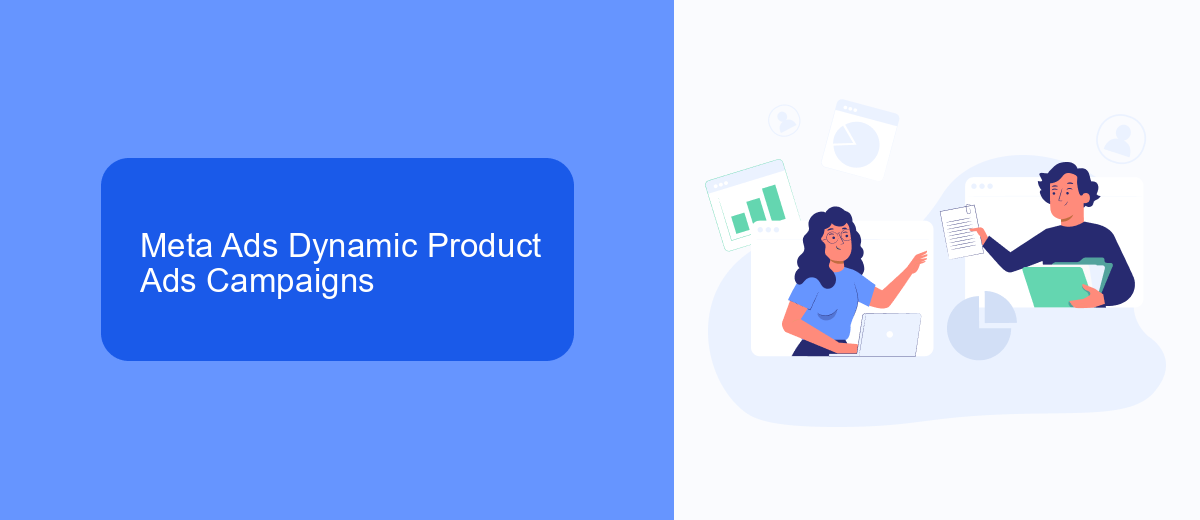 Meta Ads Dynamic Product Ads Campaigns